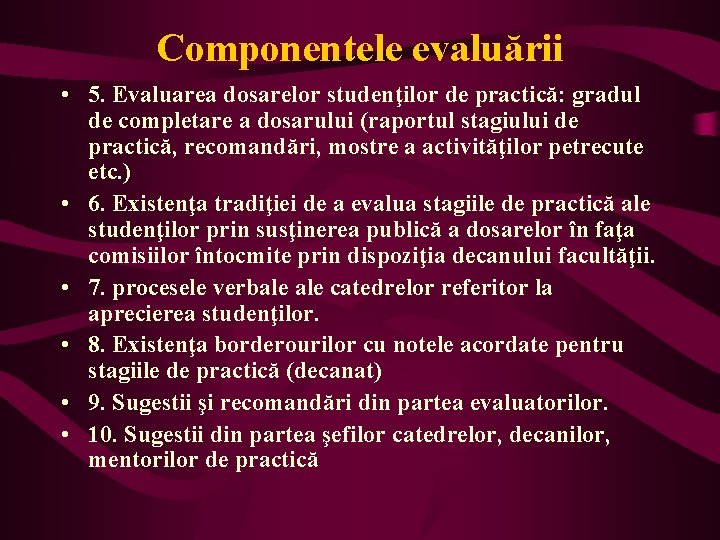 Componentele evaluării

• 5. Evaluarea dosarelor studenţilor de practică: gradul de completare a dosarului (raportul stagiului de practică, recomandări, mostre a activităţilor petrecute etc.)
• 6. Existenţa tradiţiei de a evalua stagiile de practică ale studenţilor prin susţinerea publică a dosarelor în faţa comisiilor întocmite prin dispoziţia decanului facultăţii.
• 7. procesele verbale ale catedrelor referitor la aprecierea studenţilor.
• 8. Existenţa borderourilor cu notele acordate pentru stagiile de practică (decanat)
• 9. Sugestii şi recomandări din partea evaluatorilor.
• 10. Sugestii din partea şefilor catedrelor, decanilor, mentorilor de practică